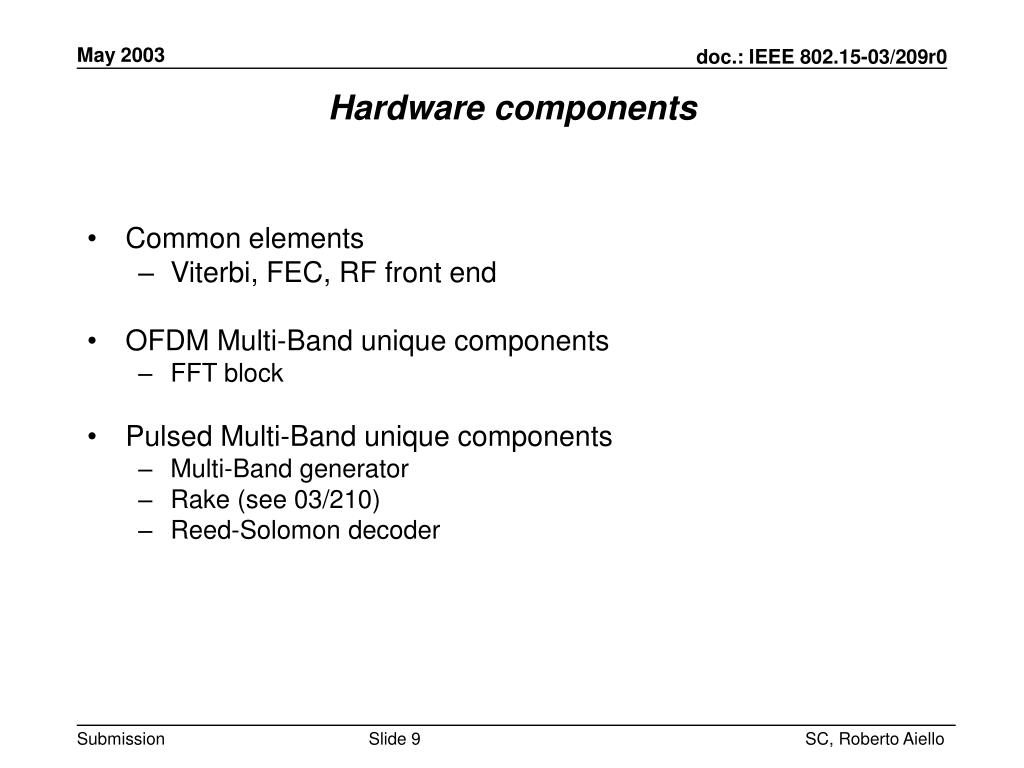 May 2003

doc.: IEEE 802.15-03/209r0

Hardware components

• Common elements
– Viterbi, FEC, RF front end

• OFDM Multi-Band unique components
– FFT block

• Pulsed Multi-Band unique components
– Multi-Band generator
– Rake (see 03/210)
– Reed-Solomon decoder

Submission

Slide 9

SC, Roberto Aiello